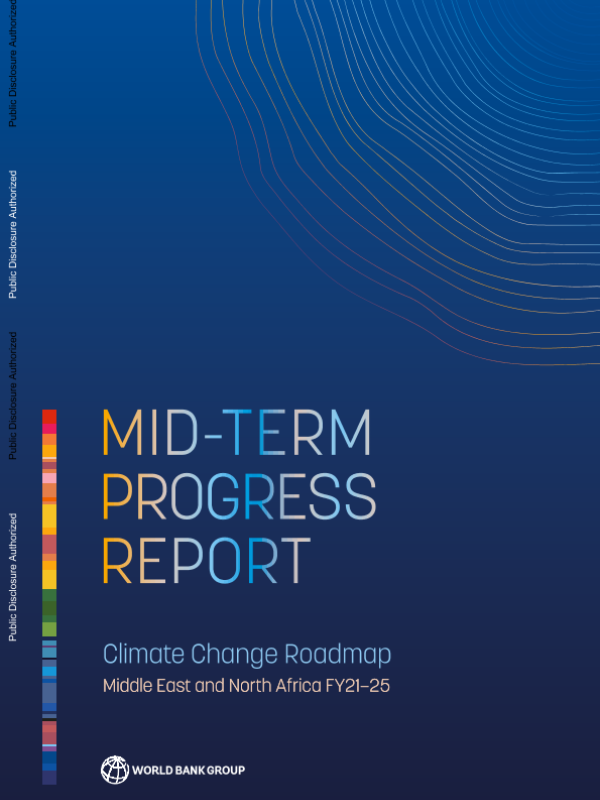 Public Disclosure Authorized

Public Disclosure Authorized

Public Disclosure Authorized

Public Disclosure Authorized

MID-TERM PROGRESS REPORT

Climate Change Roadmap

Middle East and North Africa FY21–25

WORLD BANK GROUP